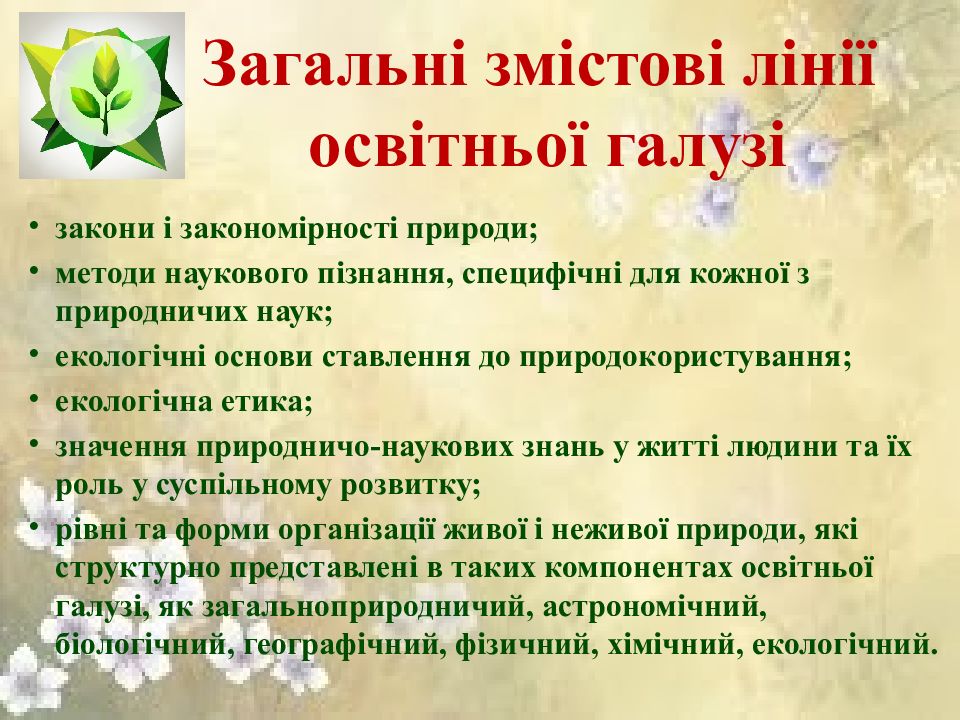 Загальні змістові лінії освітньої галузі

• закони і закономірності природи;
• методи наукового пізнання, специфічні для кожної з природничих наук;
• екологічні основи ставлення до природокористування;
• екологічна етика;
• значення природничо-наукових знань у житті людини та їх роль у суспільному розвитку;
• рівні та форми організації живої і неживої природи, які структурно представлені в таких компонентах освітньої галузі, як загальноприродничий, астрономічний, біологічний, географічний, фізичний, хімічний, екологічний.